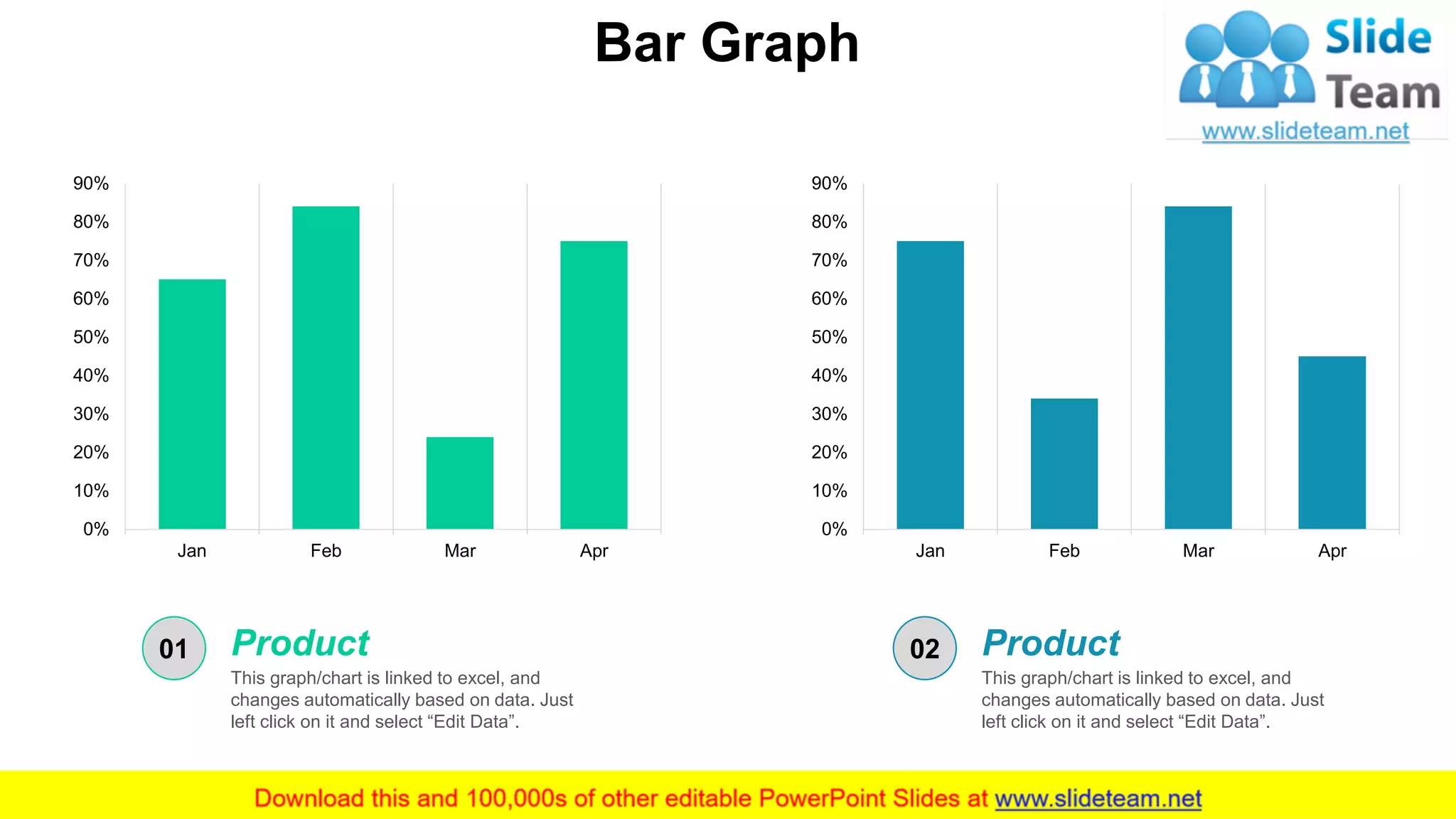 Bar Graph

Slide Team
www.slideteam.net

90%
80%
70%
60%
50%
40%
30%
20%
10%
0%

Jan Feb Mar Apr

90%
80%
70%
60%
50%
40%
30%
20%
10%
0%

Jan Feb Mar Apr

01
Product
This graph/chart is linked to excel, and changes automatically based on data. Just left click on it and select “Edit Data”.

02
Product
This graph/chart is linked to excel, and changes automatically based on data. Just left click on it and select “Edit Data”.

Download this and 100,000s of other editable PowerPoint Slides at www.slideteam.net